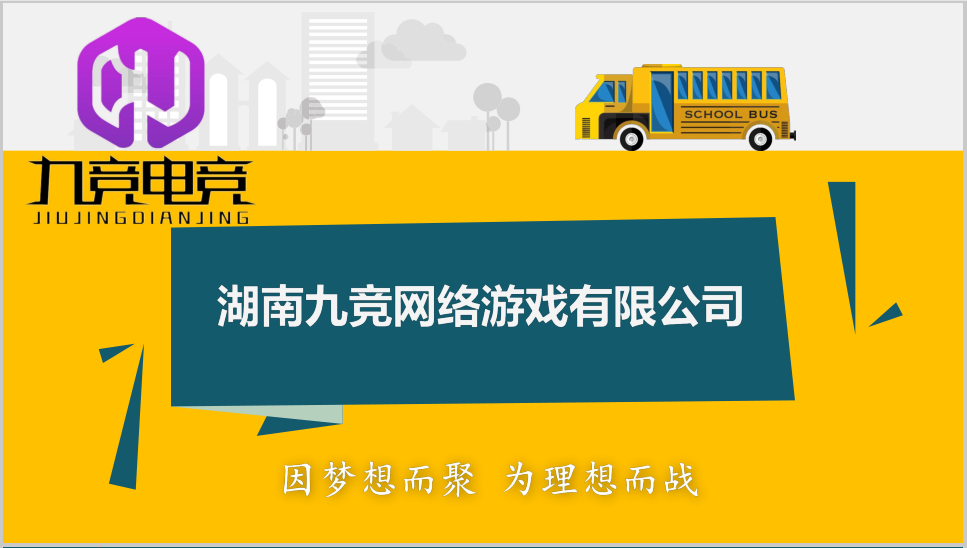 SCHOOL BUS

九竞电竞
JIUJINGDIANJING

湖南九竞网络游戏有限公司

因梦想而聚 为理想而战